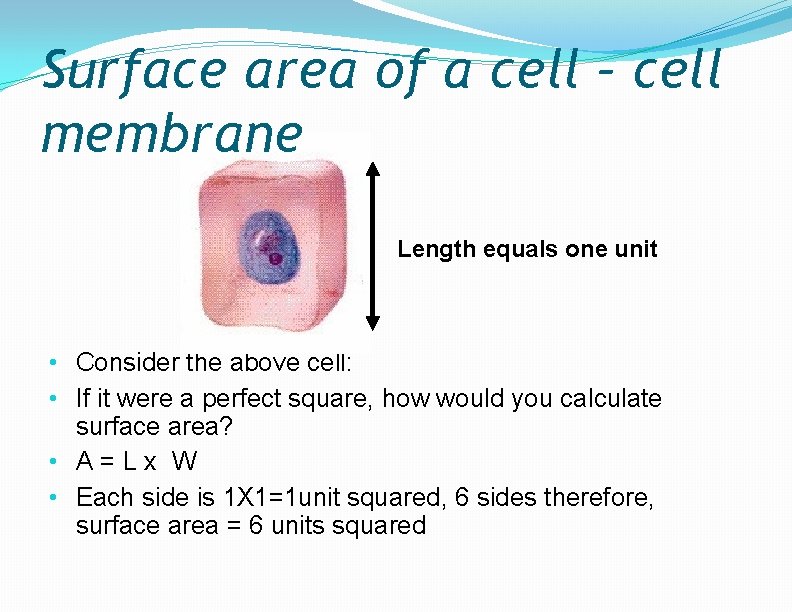 Surface area of a cell – cell membrane

Length equals one unit

• Consider the above cell:
• If it were a perfect square, how would you calculate surface area?
• A = L x W
• Each side is 1X1=1unit squared, 6 sides therefore, surface area = 6 units squared